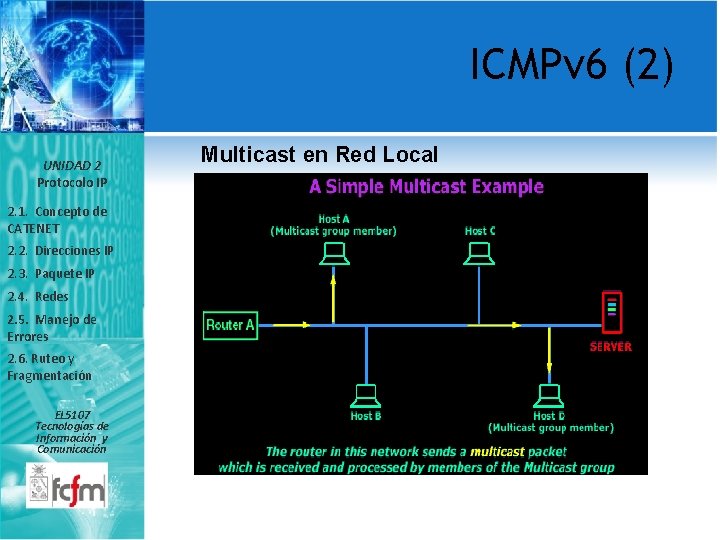 ICMPv6 (2)

UNIDAD 2
Protocolo IP

2.1. Concepto de CATENET

2.2. Direcciones IP

2.3. Paquete IP

2.4. Redes

2.5. Manejo de Errores

2.6. Ruteo y Fragmentación

EL5107
Tecnologías de Información y Comunicación

fcfm

Multicast en Red Local

A Simple Multicast Example

Host A
(Multicast group member)

Host C

Router A

SERVER

Host B

Host D
(Multicast group member)

The router in this network sends a multicast packet which is received and processed by members of the Multicast group